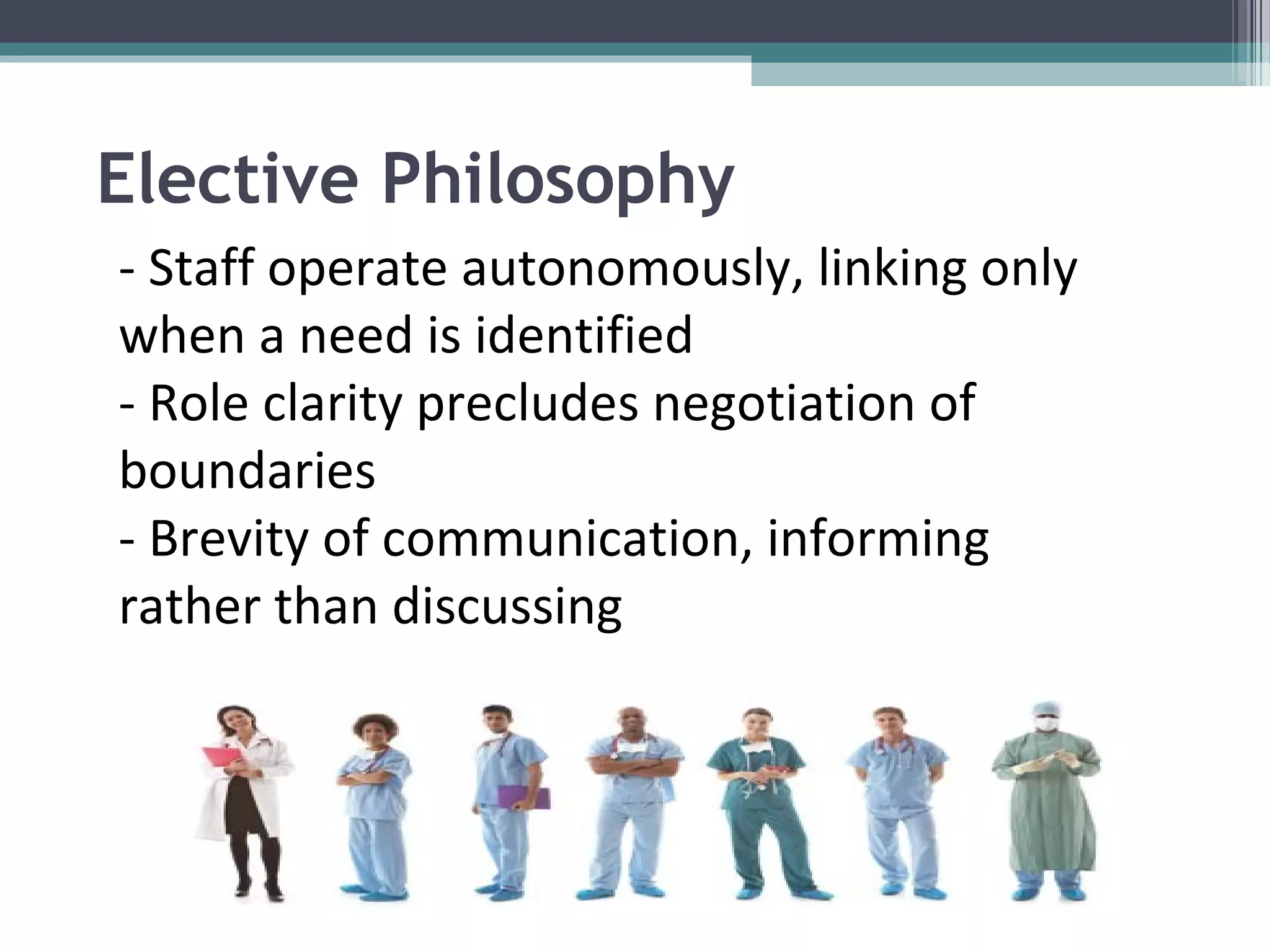 Elective Philosophy

- Staff operate autonomously, linking only when a need is identified
- Role clarity precludes negotiation of boundaries
- Brevity of communication, informing rather than discussing